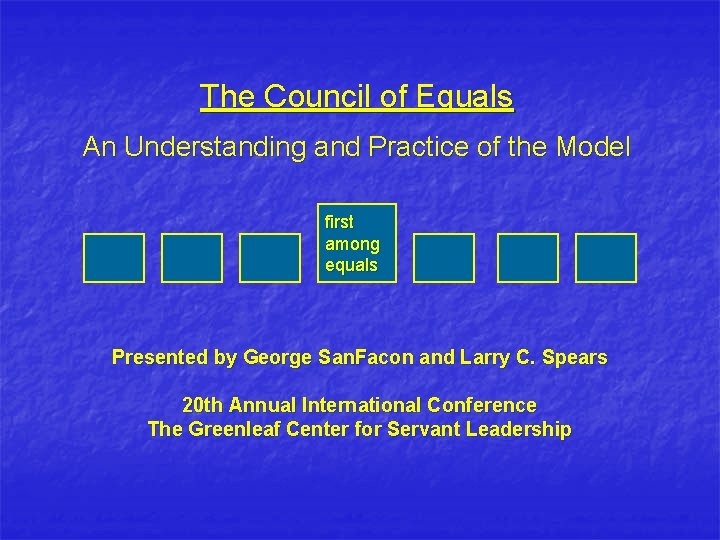 The Council of Equals

An Understanding and Practice of the Model

first among equals

Presented by George SanFacon and Larry C. Spears

20th Annual International Conference
The Greenleaf Center for Servant Leadership